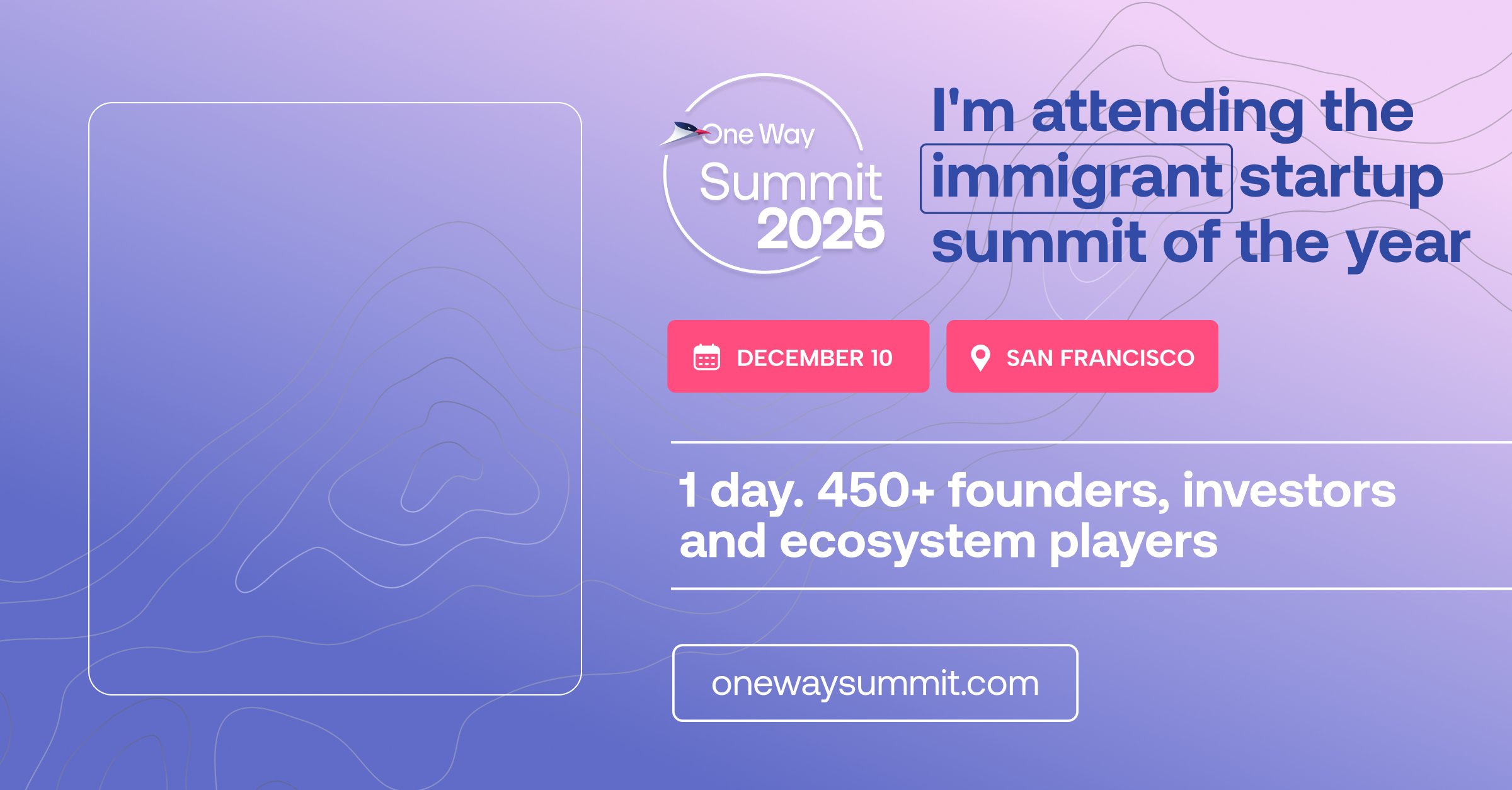 One Way
Summit
2025

I'm attending the immigrant startup summit of the year

DECEMBER 10

SAN FRANCISCO

1 day. 450+ founders, investors and ecosystem players

onewaysummit.com